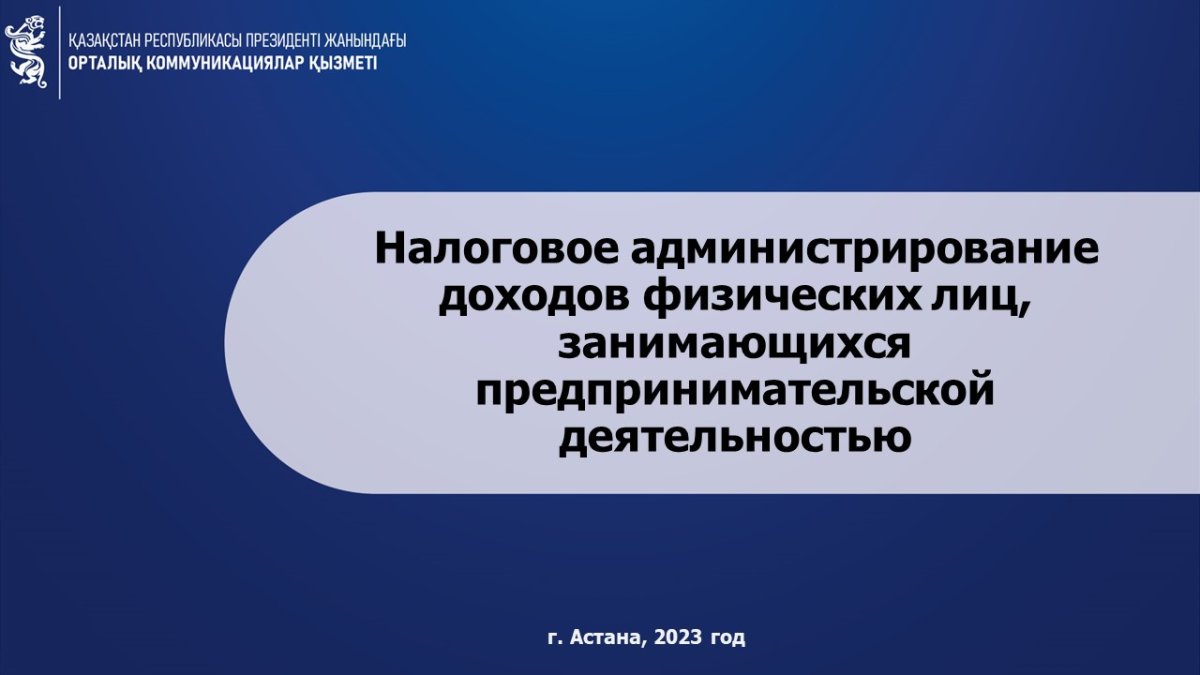 ҚАЗАҚСТАН РЕСПУБЛИКАСЫ ПРЕЗИДЕНТІ ЖАНЫНДАҒЫ
ОРТАЛЫҚ КОММУНИКАЦИЯЛАР ҚЫЗМЕТІ

Налоговое администрирование доходов физических лиц, занимающихся предпринимательской деятельностью

г. Астана, 2023 год